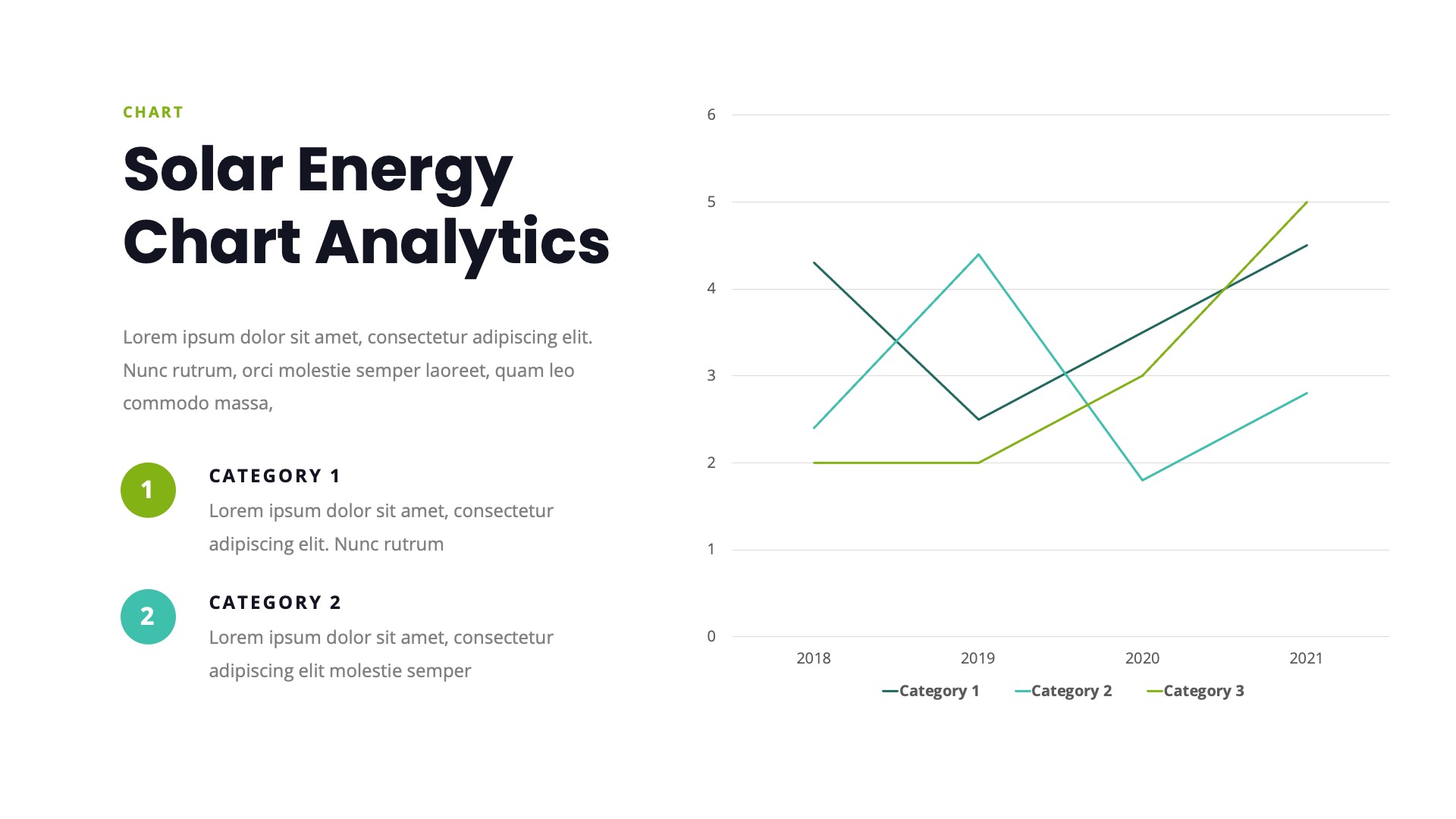 CHART

Solar Energy Chart Analytics

Lorem ipsum dolor sit amet, consectetur adipiscing elit. Nunc rutrum, orci molestie semper laoreet, quam leo commodo massa,

1

CATEGORY 1

Lorem ipsum dolor sit amet, consectetur adipiscing elit. Nunc rutrum

2

CATEGORY 2

Lorem ipsum dolor sit amet, consectetur adipiscing elit molestie semper

6
5
4
3
2
1
0

2018
2019
2020
2021

Category 1
Category 2
Category 3